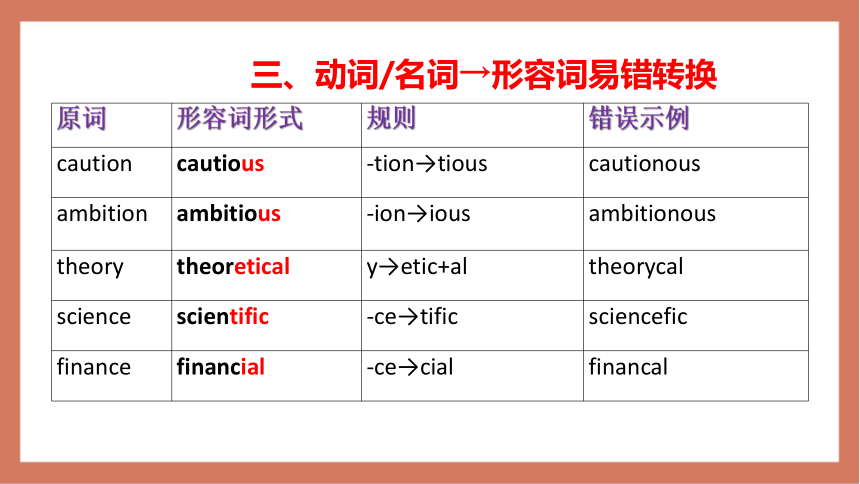 三、动词/名词→形容词易错转换

| 原词 | 形容词形式 | 规则 | 错误示例 |
|---|---|---|---|
| caution | cautious | -tion→tious | cautionous |
| ambition | ambitious | -ion→ious | ambitionous |
| theory | theoretical | y→etic+al | theorycal |
| science | scientific | -ce→tific | sciencefic |
| finance | financial | -ce→cial | financal |